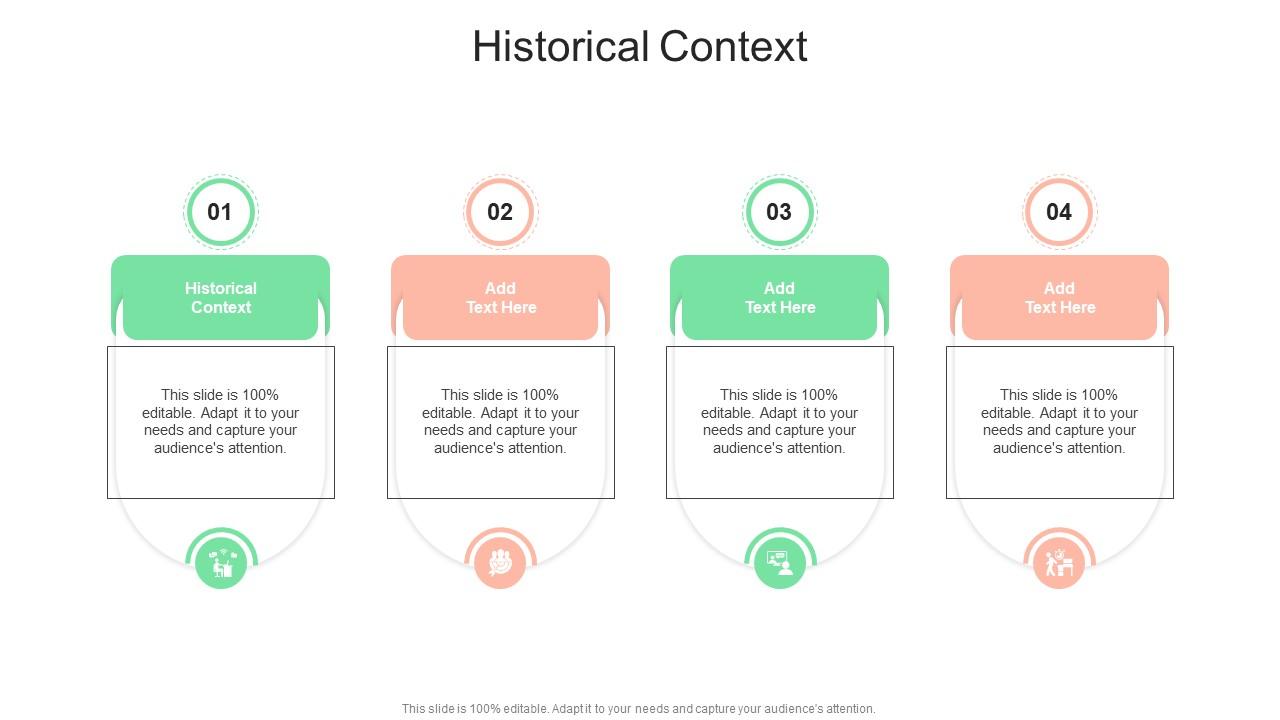 Historical Context

01

Historical Context

This slide is 100% editable. Adapt it to your needs and capture your audience's attention.

02

Add Text Here

This slide is 100% editable. Adapt it to your needs and capture your audience's attention.

03

Add Text Here

This slide is 100% editable. Adapt it to your needs and capture your audience's attention.

04

Add Text Here

This slide is 100% editable. Adapt it to your needs and capture your audience's attention.

This slide is 100% editable. Adapt it to your needs and capture your audience's attention.